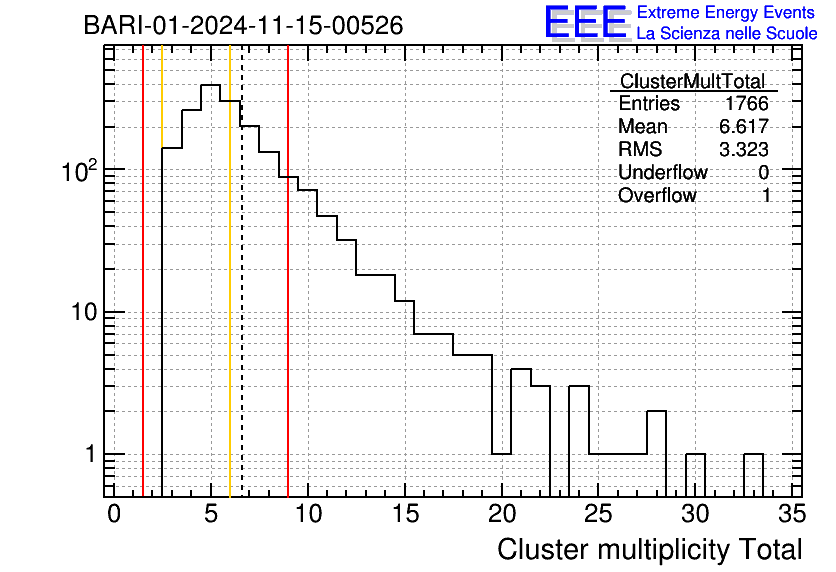 BARI-01-2024-11-15-00526

EEE Extreme Energy Events
La Scienza nelle Scuole

| ClusterMultTotal | |
|---|---|
| Entries | 1766 |
| Mean | 6.617 |
| RMS | 3.323 |
| Underflow | 0 |
| Overflow | 1 |

$10^2$
10
1

0 5 10 15 20 25 30 35

Cluster multiplicity Total